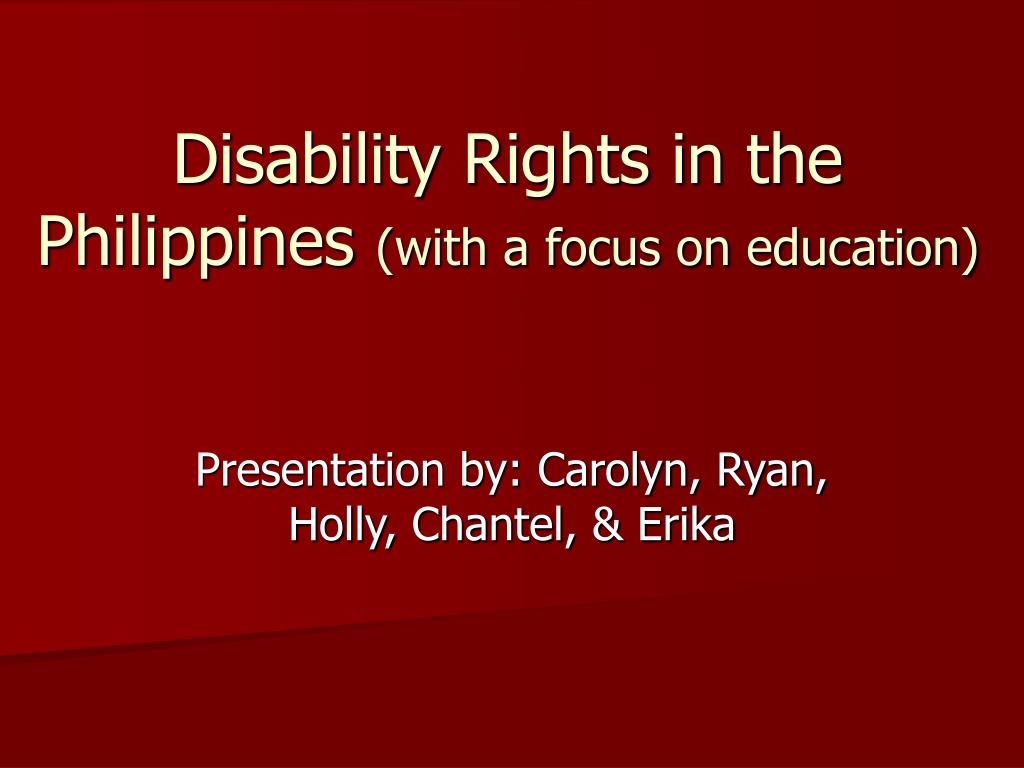 Disability Rights in the Philippines (with a focus on education)

Presentation by: Carolyn, Ryan, Holly, Chantel, & Erika